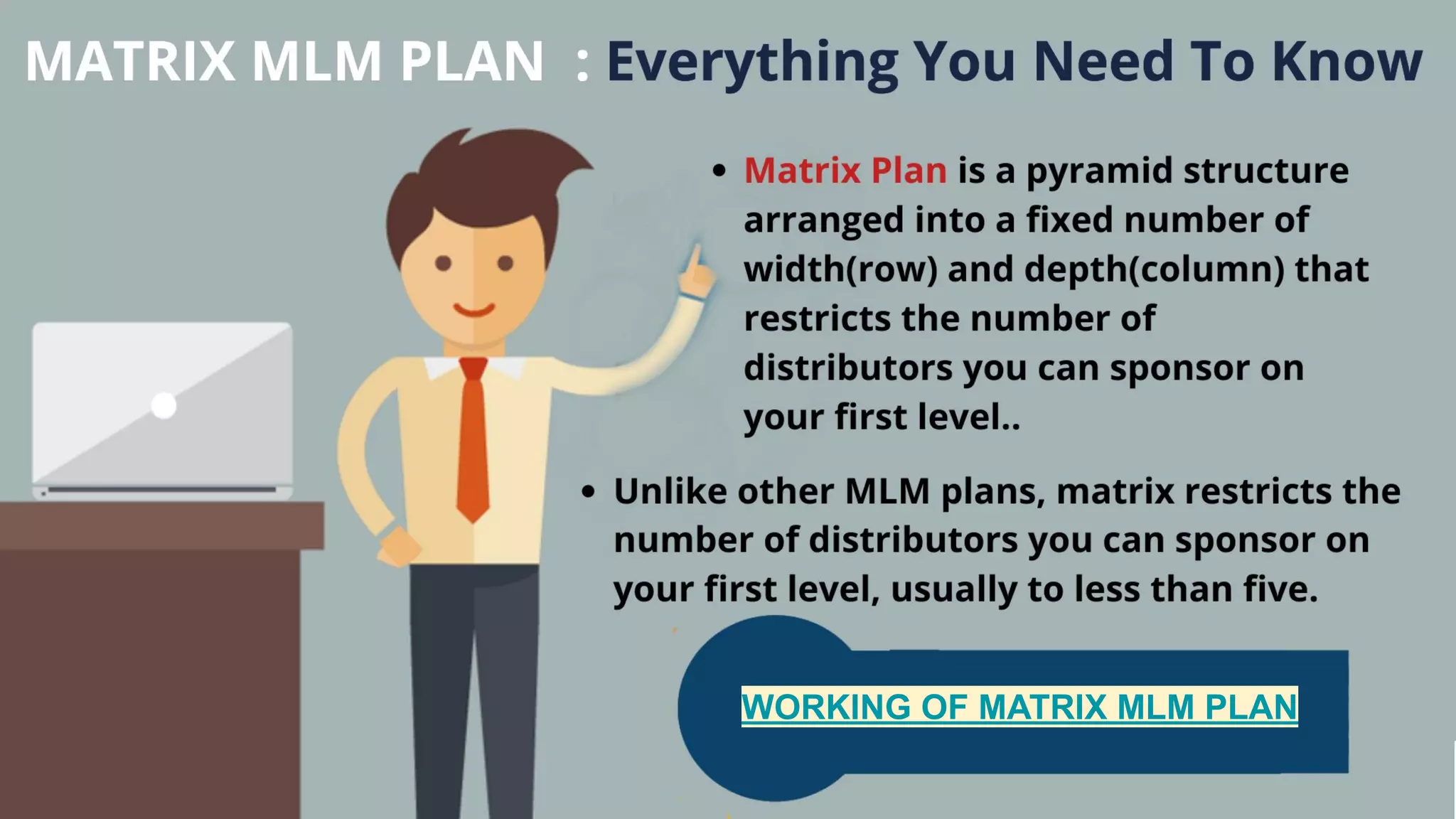 MATRIX MLM PLAN : Everything You Need To Know

• Matrix Plan is a pyramid structure arranged into a fixed number of width(row) and depth(column) that restricts the number of distributors you can sponsor on your first level..

• Unlike other MLM plans, matrix restricts the number of distributors you can sponsor on your first level, usually to less than five.

WORKING OF MATRIX MLM PLAN